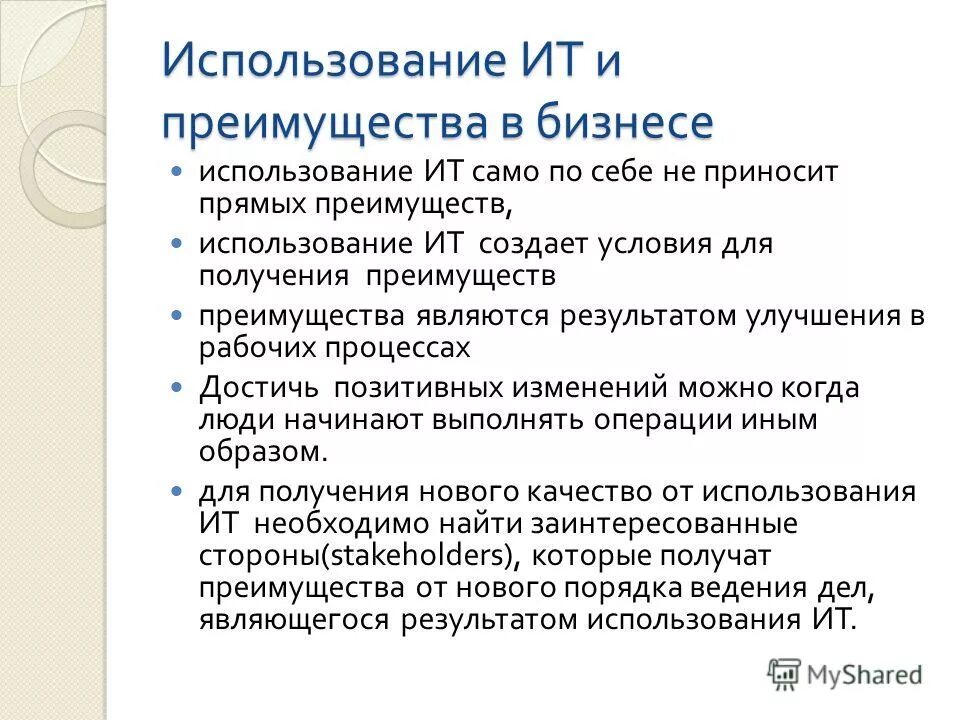 Использование ИТ и преимущества в бизнесе

- использование ИТ само по себе не приносит прямых преимуществ,
- использование ИТ создает условия для получения преимуществ
- преимущества являются результатом улучшения в рабочих процессах
- Достичь позитивных изменений можно когда люди начинают выполнять операции иным образом.
- для получения нового качество от использования ИТ необходимо найти заинтересованные стороны(stakeholders), которые получат преимущества от нового порядка ведения дел, являющегося результатом использования ИТ.

MyShared